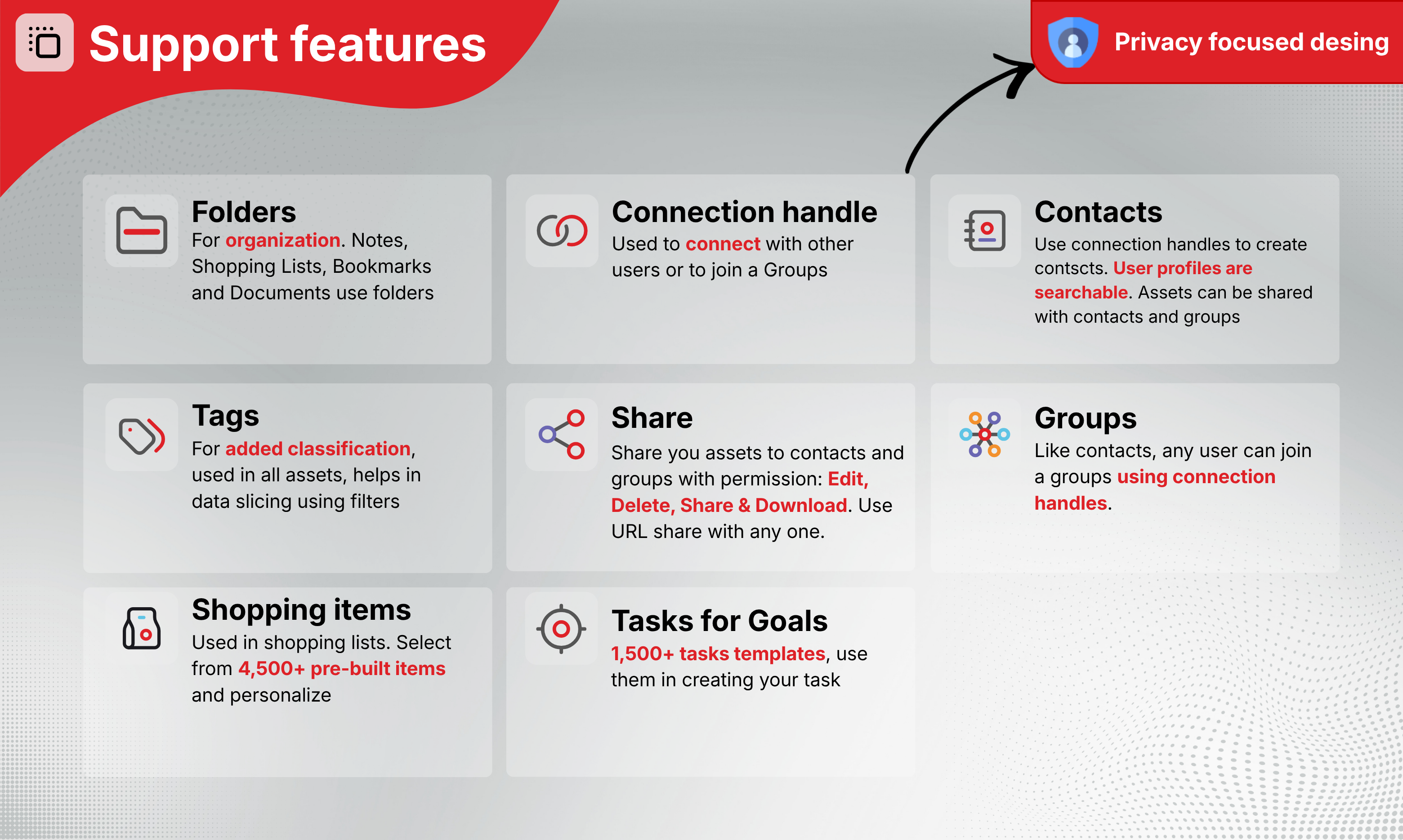 Support features

Privacy focused desing

Folders
For organization. Notes, Shopping Lists, Bookmarks and Documents use folders

Connection handle
Used to connect with other users or to join a Groups

Contacts
Use connection handles to create contscts. User profiles are searchable. Assets can be shared with contacts and groups

Tags
For added classification, used in all assets, helps in data slicing using filters

Share
Share you assets to contacts and groups with permission: Edit, Delete, Share & Download. Use URL share with any one.

Groups
Like contacts, any user can join a groups using connection handles.

Shopping items
Used in shopping lists. Select from 4,500+ pre-built items and personalize

Tasks for Goals
1,500+ tasks templates, use them in creating your task